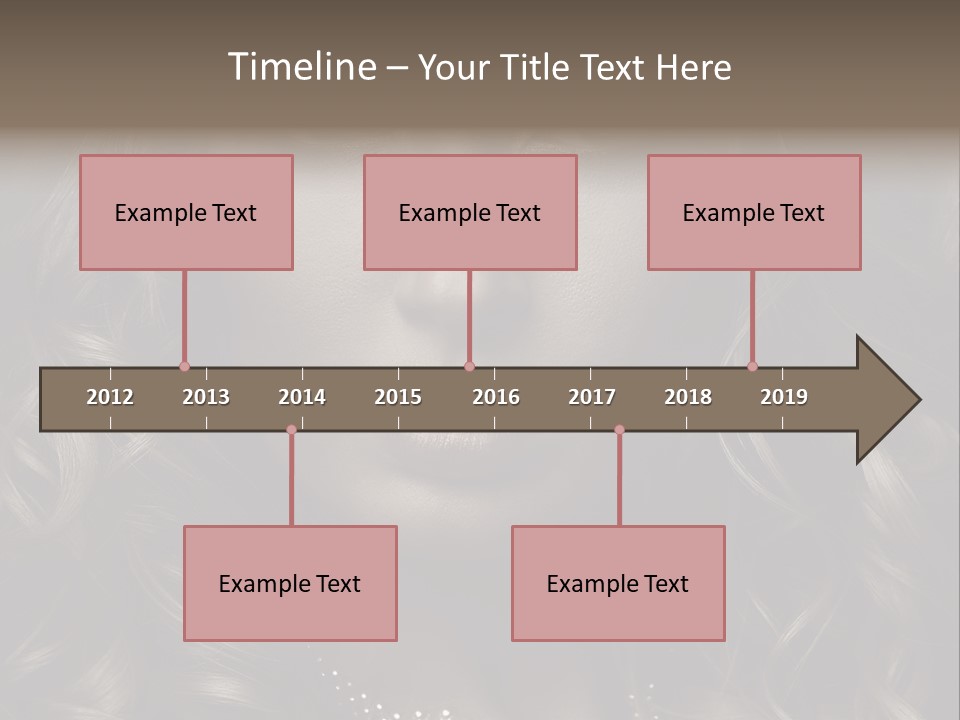 Timeline – Your Title Text Here

Example Text

Example Text

Example Text

2012 2013 2014 2015 2016 2017 2018 2019

Example Text

Example Text